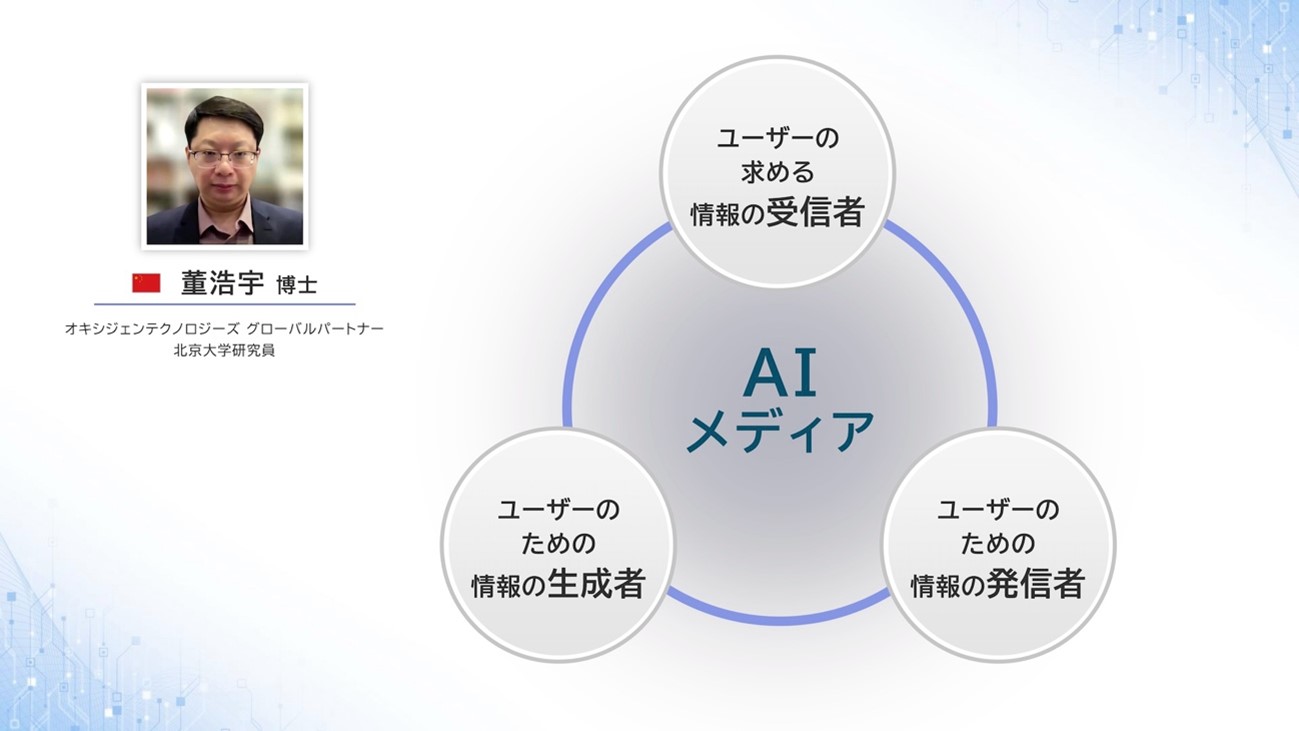 董浩宇 博士

オキシジェンテクノロジーズ グローバルパートナー
北京大学研究員

ユーザーの
求める
情報の受信者

AI
メディア

ユーザーの
ための
情報の生成者

ユーザーの
ための
情報の発信者